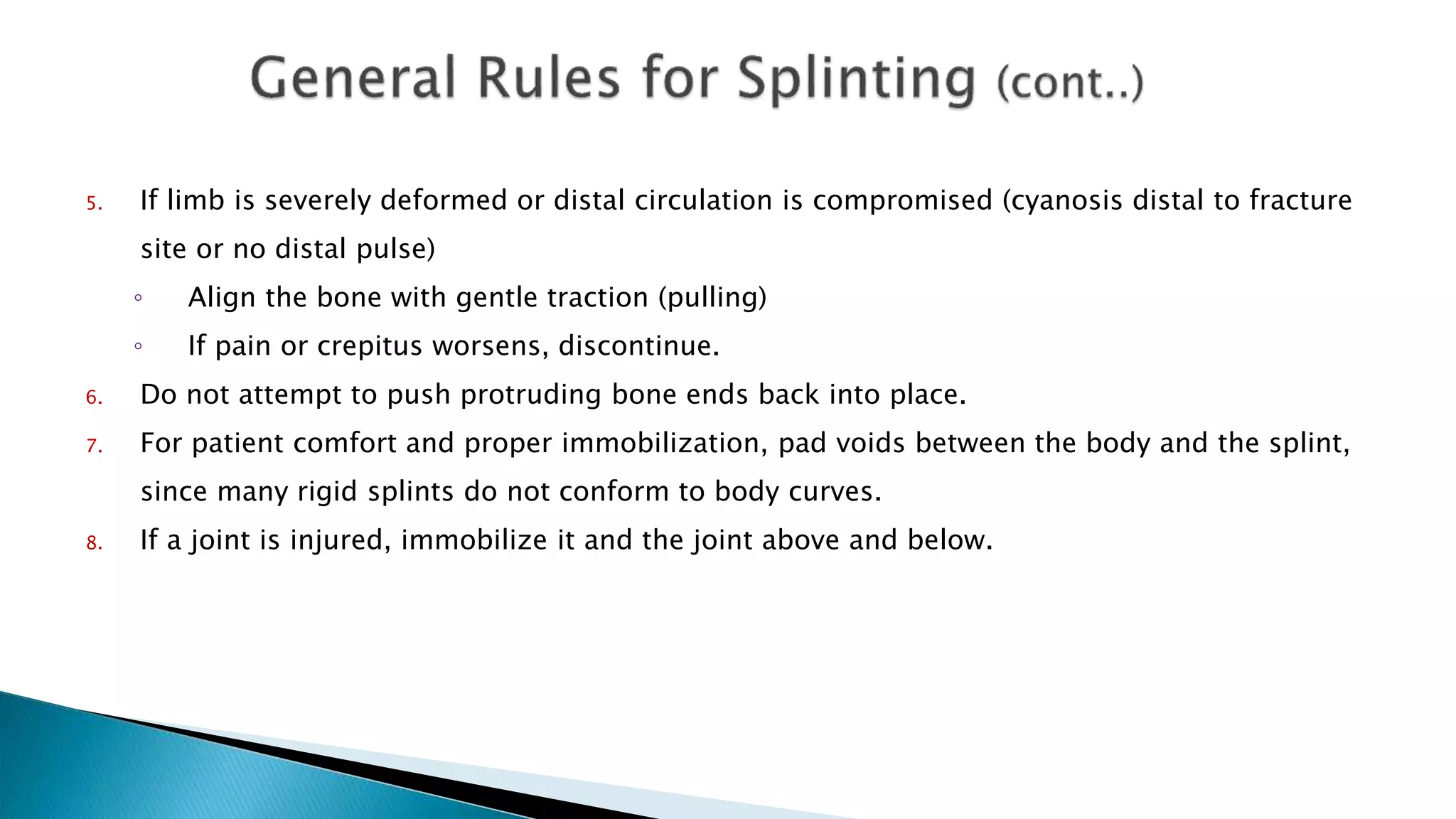 General Rules for Splinting (cont..)

5. If limb is severely deformed or distal circulation is compromised (cyanosis distal to fracture site or no distal pulse)
◦ Align the bone with gentle traction (pulling)
◦ If pain or crepitus worsens, discontinue.
6. Do not attempt to push protruding bone ends back into place.
7. For patient comfort and proper immobilization, pad voids between the body and the splint, since many rigid splints do not conform to body curves.
8. If a joint is injured, immobilize it and the joint above and below.